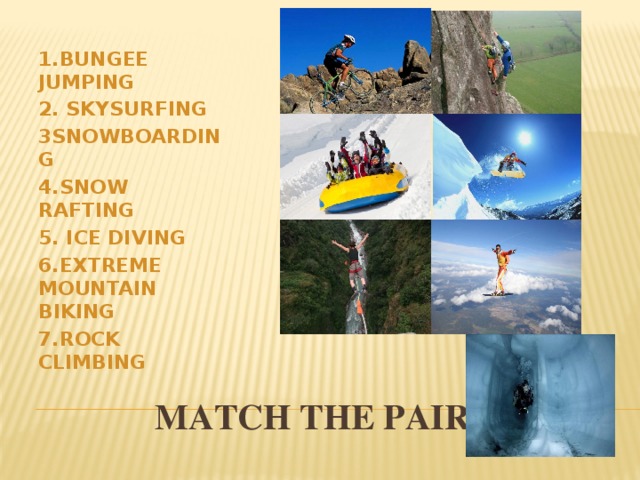 1.BUNGEE JUMPING
2. SKYSURFING
3SNOWBOARDING
4.SNOW RAFTING
5. ICE DIVING
6.EXTREME MOUNTAIN BIKING
7.ROCK CLIMBING

MATCH THE PAIR